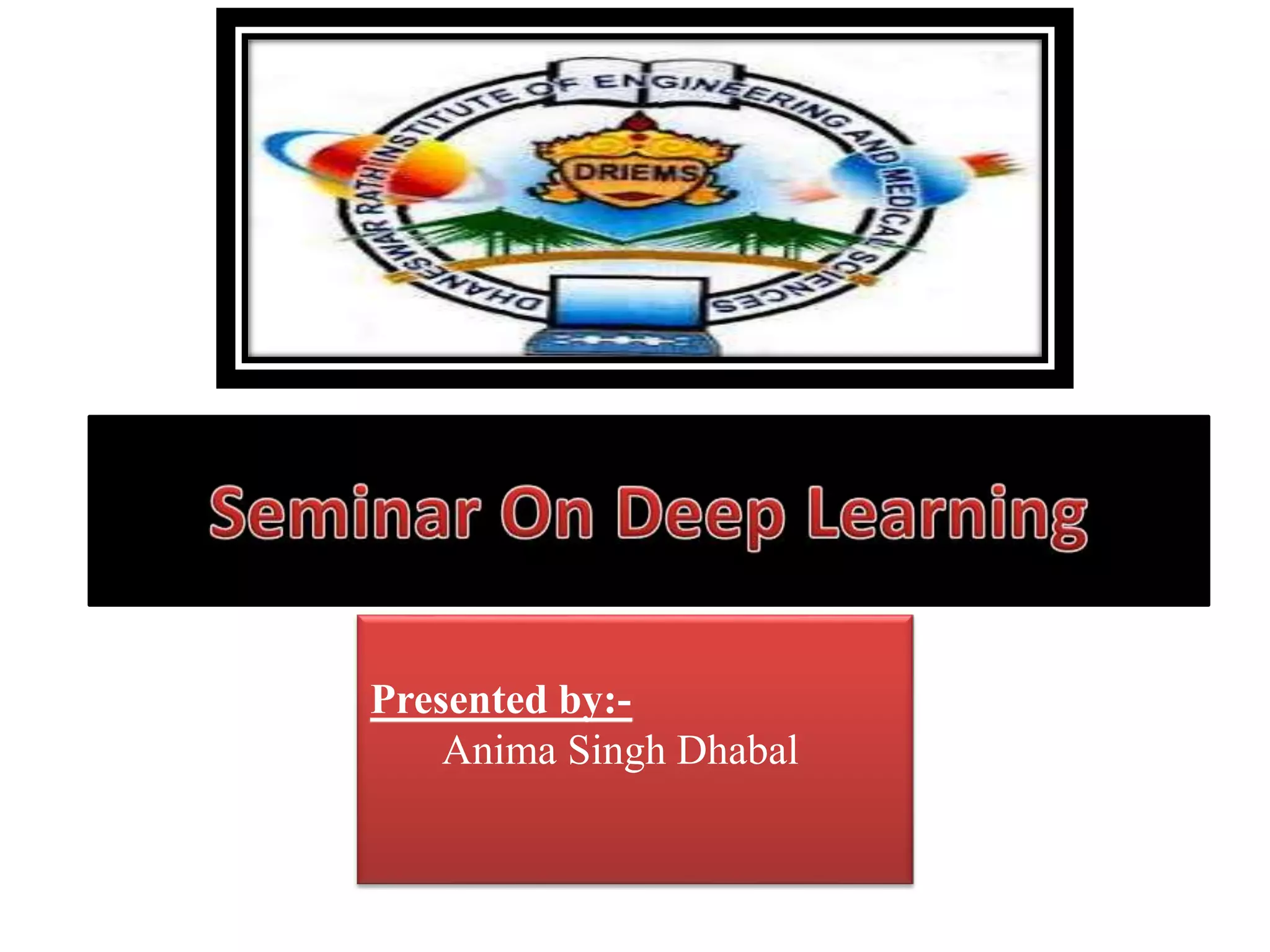 DHANESWAR RATH INSTITUTE OF ENGINEERING AND MEDICAL SCIENCES

DRIEMS

Seminar On Deep Learning

Presented by:-
Anima Singh Dhabal